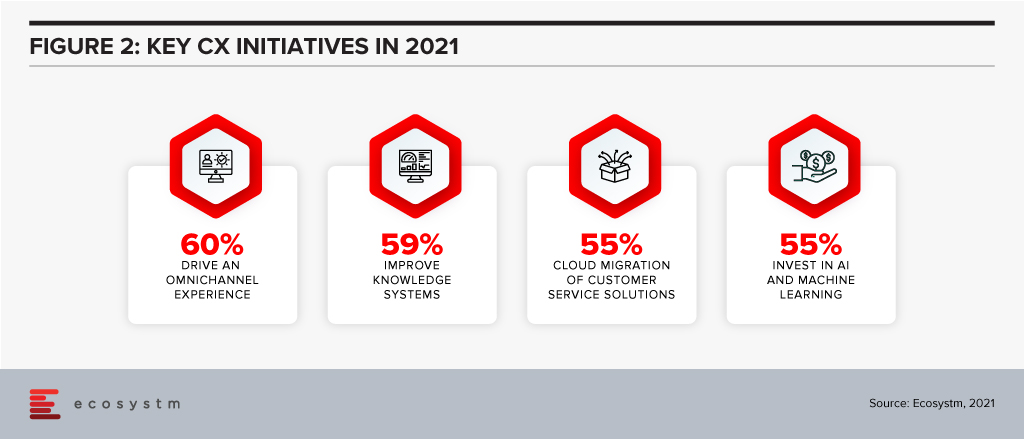 FIGURE 2: KEY CX INITIATIVES IN 2021

60%
DRIVE AN OMNICHANNEL EXPERIENCE

59%
IMPROVE KNOWLEDGE SYSTEMS

55%
CLOUD MIGRATION OF CUSTOMER SERVICE SOLUTIONS

55%
INVEST IN AI AND MACHINE LEARNING

ecosystm

Source: Ecosystm, 2021